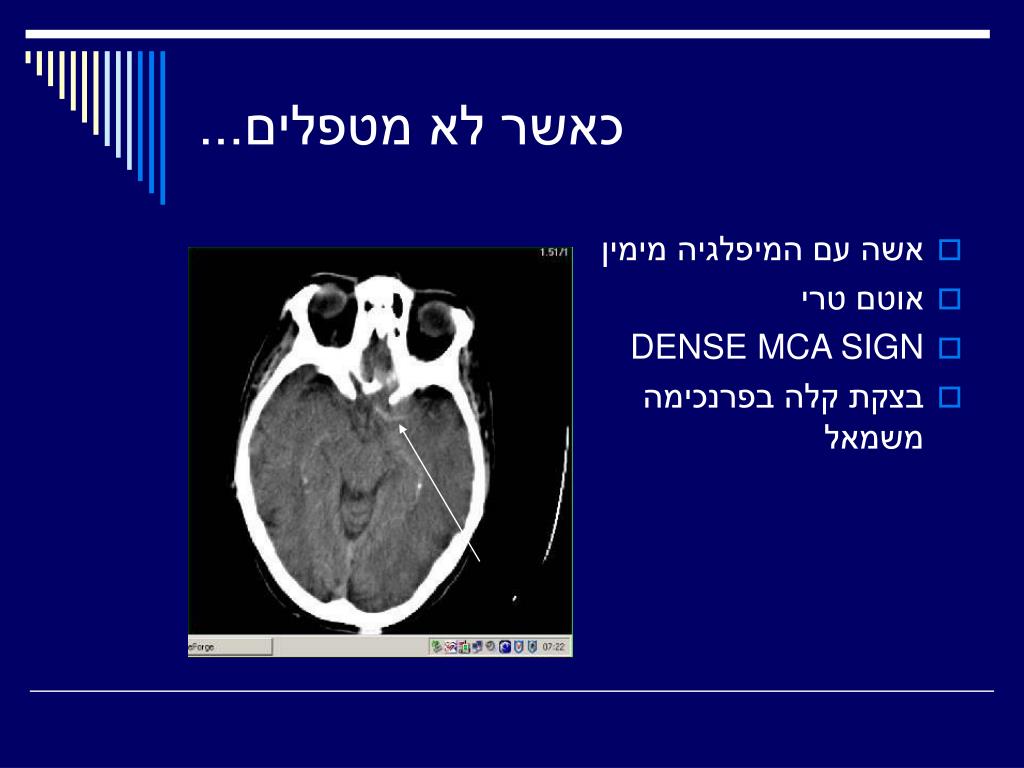 כאשר לא מטפלים...

אשה עם המיפלגיה מימין
אוטם טרי
DENSE MCA SIGN
בצקת קלה בפרנכימה משמאל

1.51/1
eForge
07:22